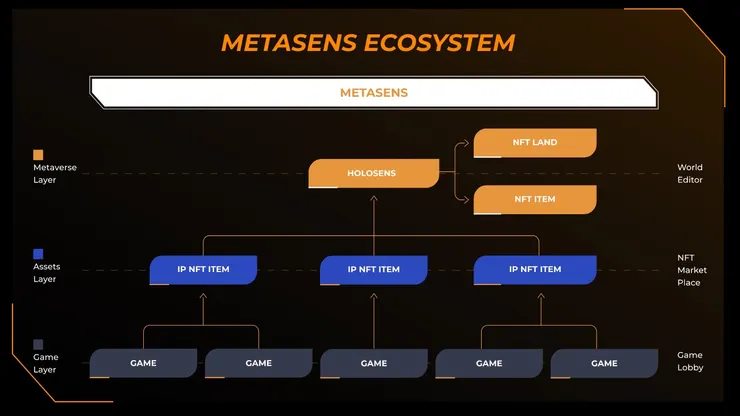 METASENS ECOSYSTEM

METASENS

Metaverse Layer

HOLOSENS

NFT LAND

NFT ITEM

World Editor

Assets Layer

IP NFT ITEM

IP NFT ITEM

IP NFT ITEM

NFT Market Place

Game Layer

GAME

GAME

GAME

GAME

GAME

Game Lobby